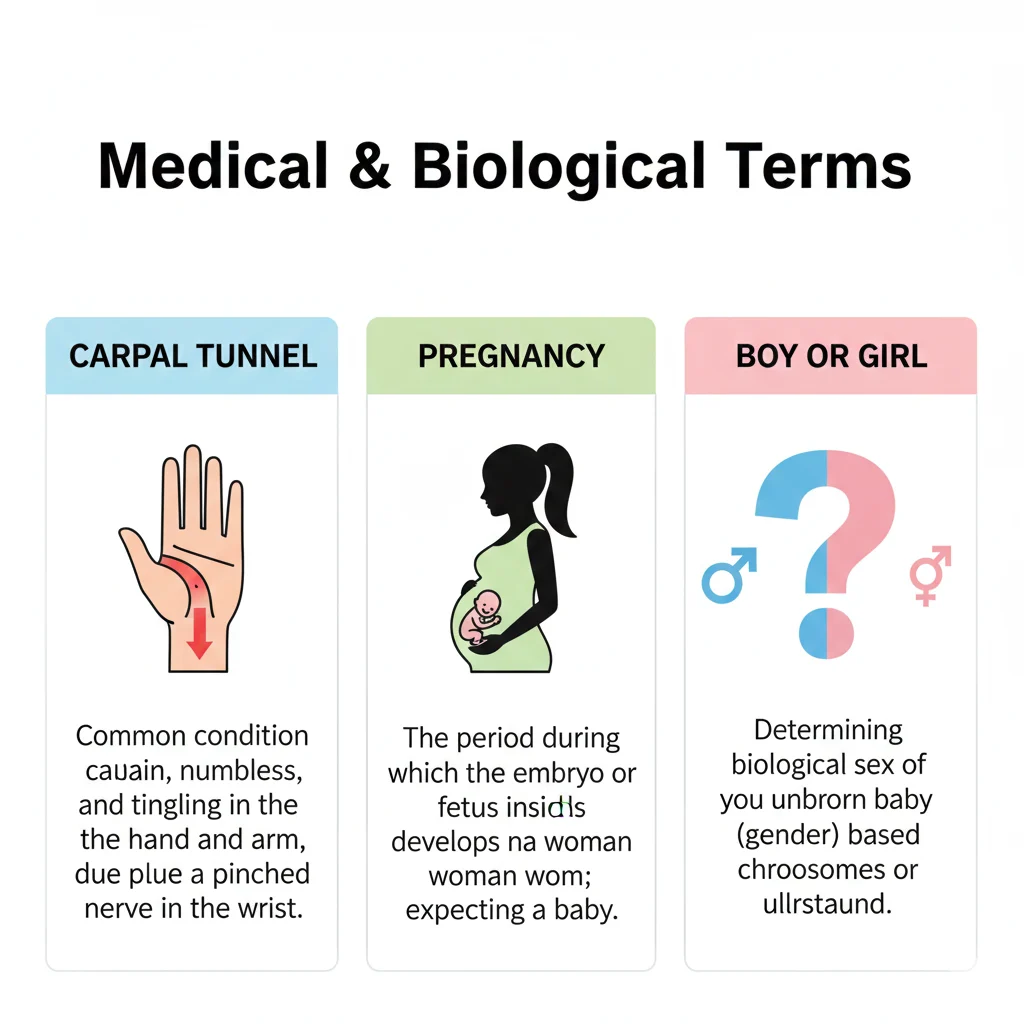 Medical & Biological Terms

CARPAL TUNNEL

Common condition cauain, numbless, and tingling in the the hand and arm, due plue a pinched nerve in the wrist.

PREGNANCY

The period during which the embryo or fetus insidls develops na woman woman wom; expecting a baby.

BOY OR GIRL

Determining biological sex of you unbrorn baby (gender) based chroosomes or ullrstaund.